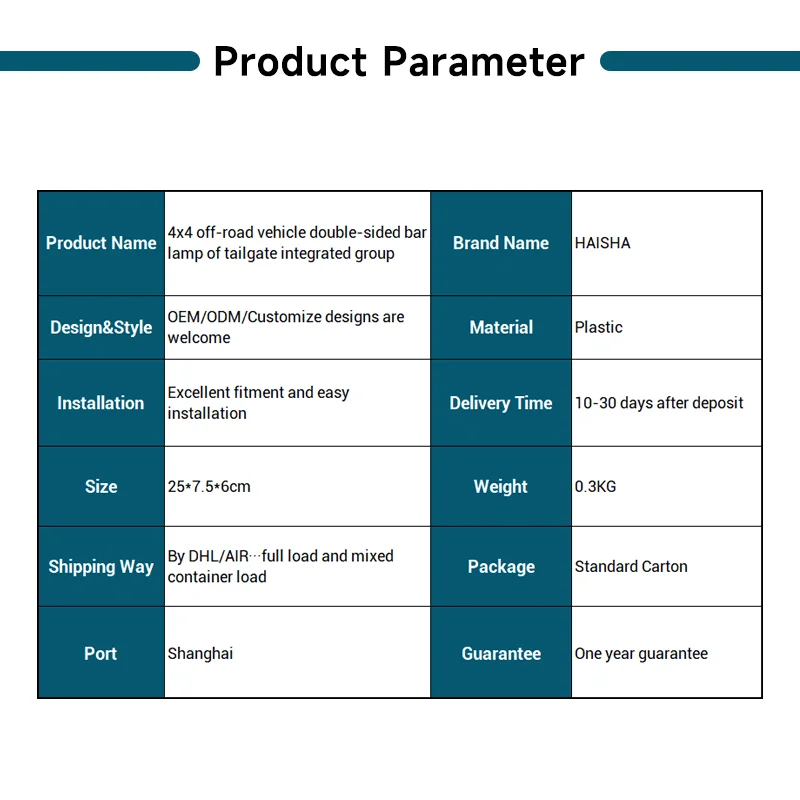 Product Parameter

| Product Name | 4x4 off-road vehicle double-sided bar lamp of tailgate integrated group | Brand Name | HAISHA |
|---|---|---|---|
| Design&Style | OEM/ODM/Customize designs are welcome | Material | Plastic |
| Installation | Excellent fitment and easy installation | Delivery Time | 10-30 days after deposit |
| Size | 25*7.5*6cm | Weight | 0.3KG |
| Shipping Way | By DHL/AIR···full load and mixed container load | Package | Standard Carton |
| Port | Shanghai | Guarantee | One year guarantee |